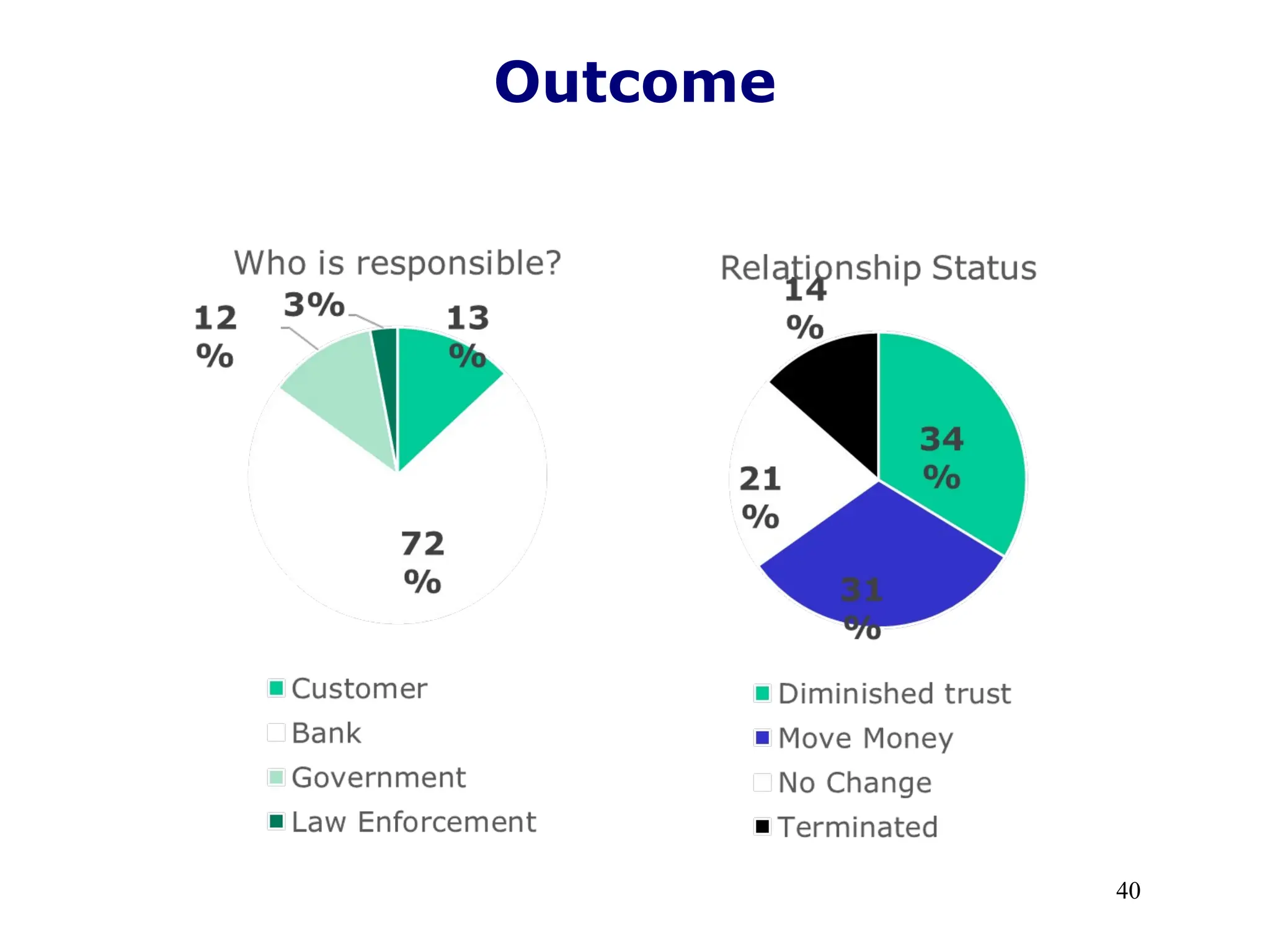 Outcome

Who is responsible?

12 %

3%

13 %

72 %

Customer
Bank
Government
Law Enforcement

Relationship Status

14 %

34 %

21 %

31 %

Diminished trust
Move Money
No Change
Terminated

40